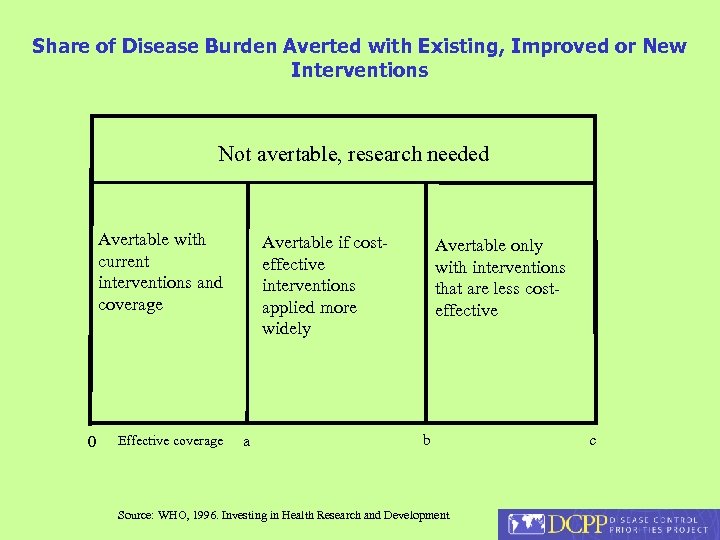 Share of Disease Burden Averted with Existing, Improved or New Interventions

Not avertable, research needed

Avertable with current interventions and coverage

Avertable if cost-effective interventions applied more widely

Avertable only with interventions that are less cost-effective

0 Effective coverage a b c

Source: WHO, 1996. Investing in Health Research and Development

DCPP DISEASE CONTROL PRIORITIES PROJECT